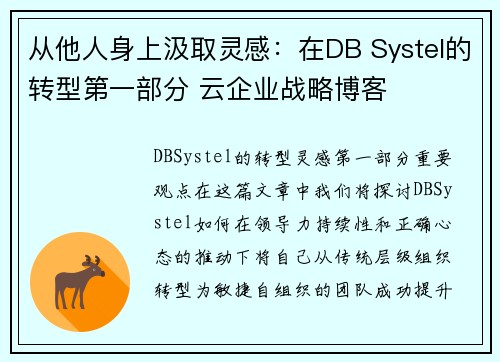 从他人身上汲取灵感：在DB Systel的转型第一部分 云企业战略博客

DBSystel的转型灵感第一部分重要观点在这篇文章中我们将探讨DBSystel如何在领导力持续性和正确心态的推动下将自己从传统层级组织转型为敏捷自组织的团队成功提升